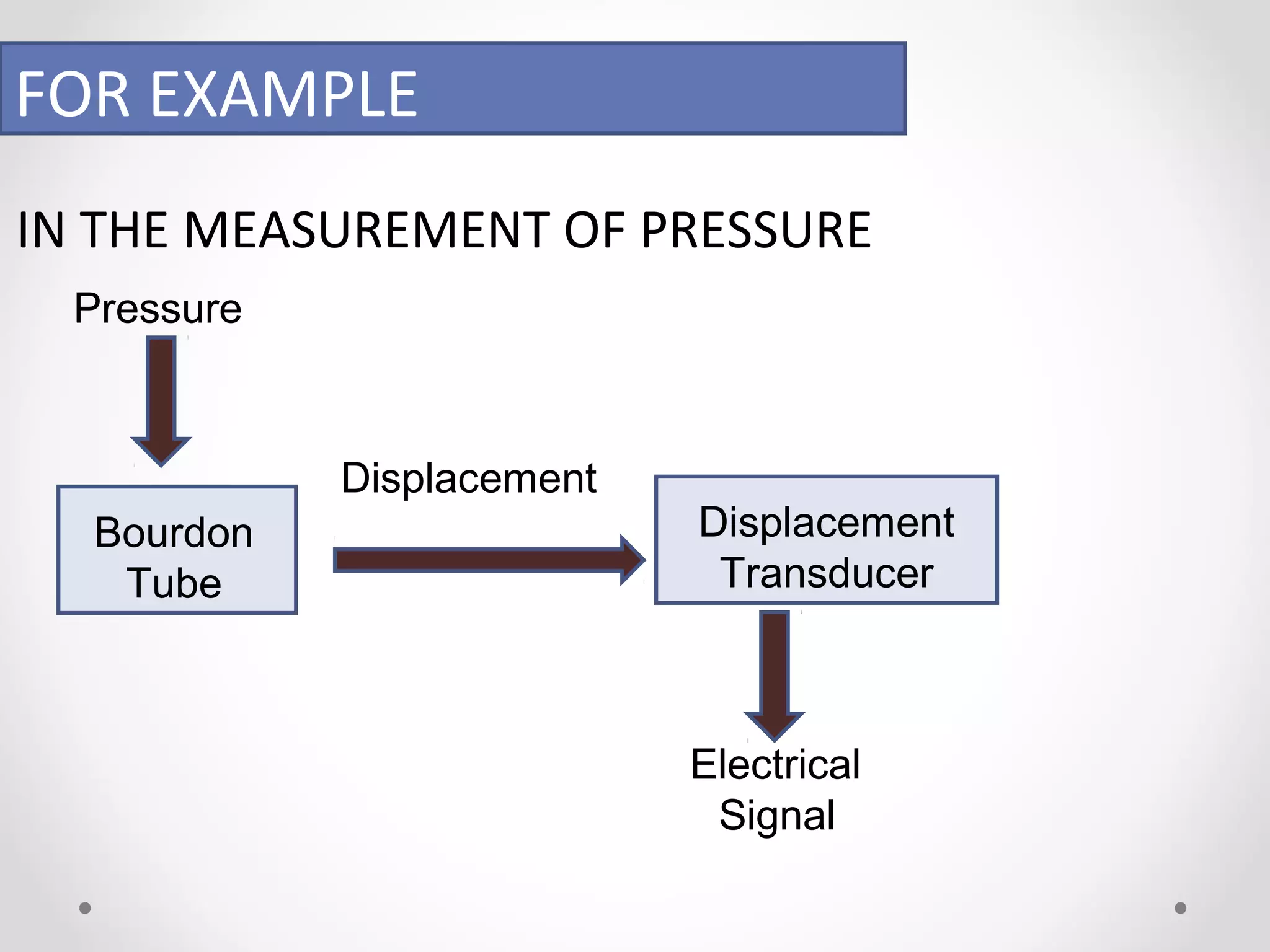 FOR EXAMPLE

IN THE MEASUREMENT OF PRESSURE

Pressure

Bourdon Tube

Displacement

Displacement Transducer

Electrical Signal